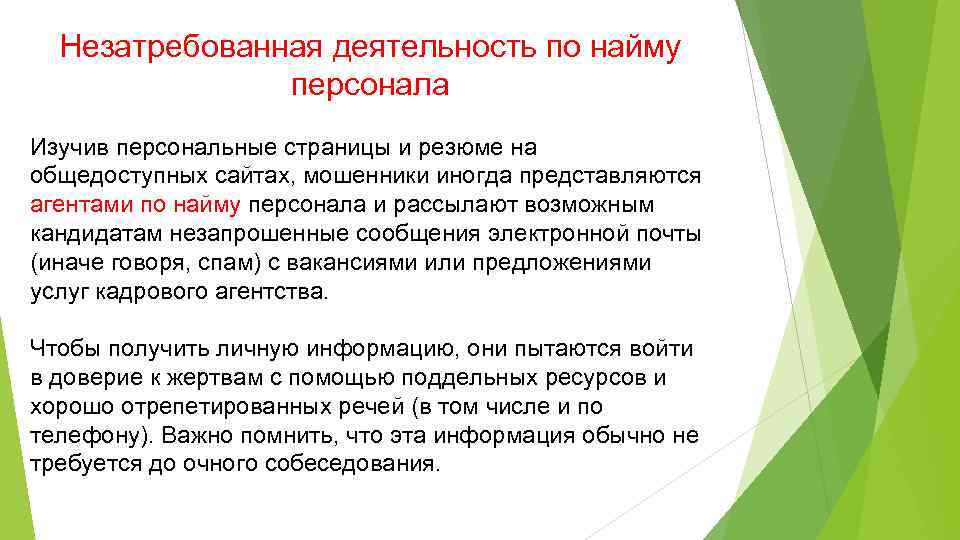 Незатребованная деятельность по найму персонала

Изучив персональные страницы и резюме на общедоступных сайтах, мошенники иногда представляются агентами по найму персонала и рассылают возможным кандидатам незапрошенные сообщения электронной почты (иначе говоря, спам) с вакансиями или предложениями услуг кадрового агентства.

Чтобы получить личную информацию, они пытаются войти в доверие к жертвам с помощью поддельных ресурсов и хорошо отрепетированных речей (в том числе и по телефону). Важно помнить, что эта информация обычно не требуется до очного собеседования.